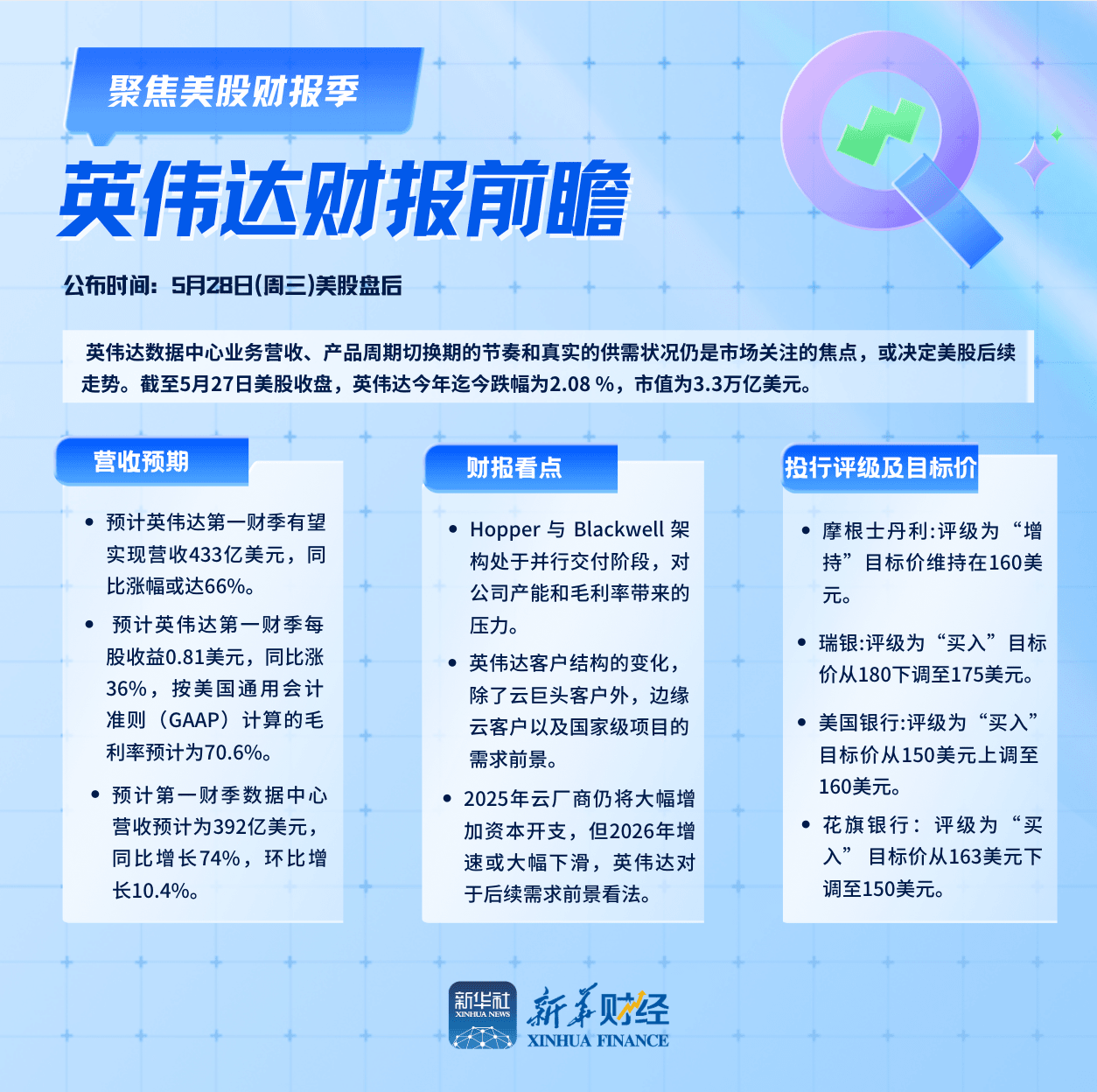 聚焦美股财报季

英伟达财报前瞻

公布时间：5月28日(周三)美股盘后

英伟达数据中心业务营收、产品周期切换期的节奏和真实的供需状况仍是市场关注的焦点，或决定美股后续走势。截至5月27日美股收盘，英伟达今年迄今跌幅为2.08 %，市值为3.3万亿美元。

营收预期

• 预计英伟达第一财季有望实现营收433亿美元，同比涨幅或达66%。

• 预计英伟达第一财季每股收益0.81美元，同比涨36%，按美国通用会计准则（GAAP）计算的毛利率预计为70.6%。

• 预计第一财季数据中心营收预计为392亿美元，同比增长74%，环比增长10.4%。

财报看点

• Hopper 与 Blackwell 架构处于并行交付阶段，对公司产能和毛利率带来的压力。

• 英伟达客户结构的变化，除了云巨头客户外，边缘云客户以及国家级项目的需求前景。

• 2025年云厂商仍将大幅增加资本开支，但2026年增速或大幅下滑，英伟达对于后续需求前景看法。

投行评级及目标价

• 摩根士丹利:评级为“增持”目标价维持在160美元。

• 瑞银:评级为“买入”目标价从180下调至175美元。

• 美国银行:评级为“买入”目标价从150美元上调至160美元。

• 花旗银行：评级为“买入” 目标价从163美元下调至150美元。

新华社 XINHUA NEWS 新华财经 XINHUA FINANCE